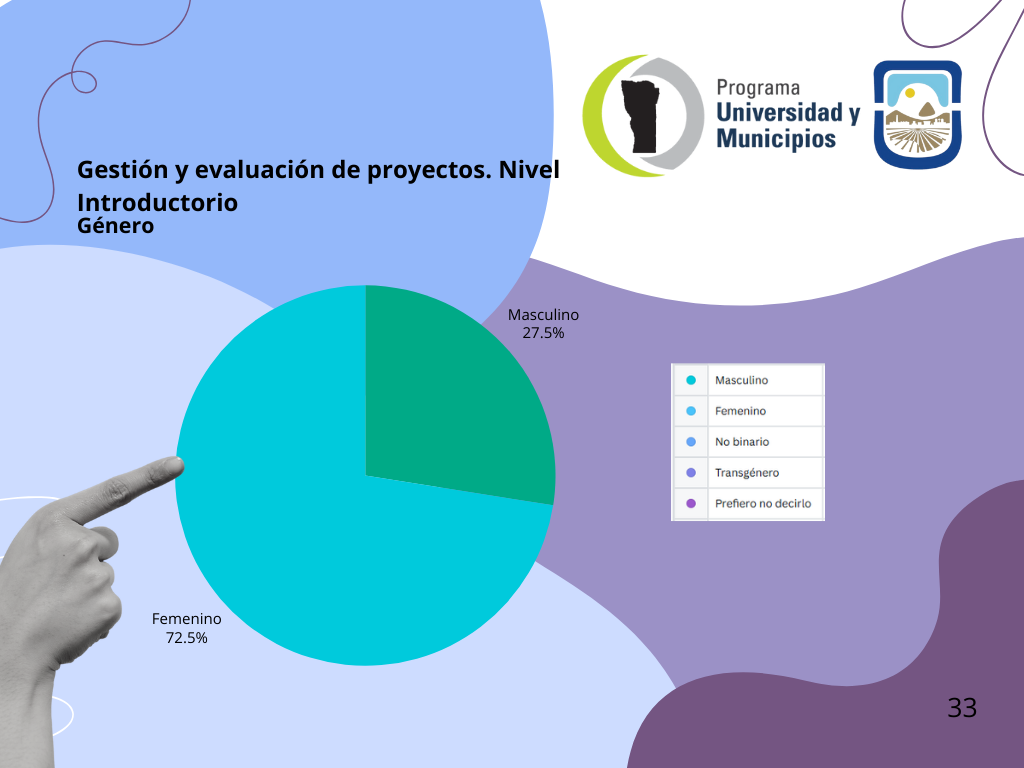 Programa
Universidad y
Municipios

Gestión y evaluación de proyectos. Nivel Introductorio
Género

Masculino
27.5%

Femenino
72.5%

Masculino
Femenino
No binario
Transgénero
Prefiero no decirlo

33